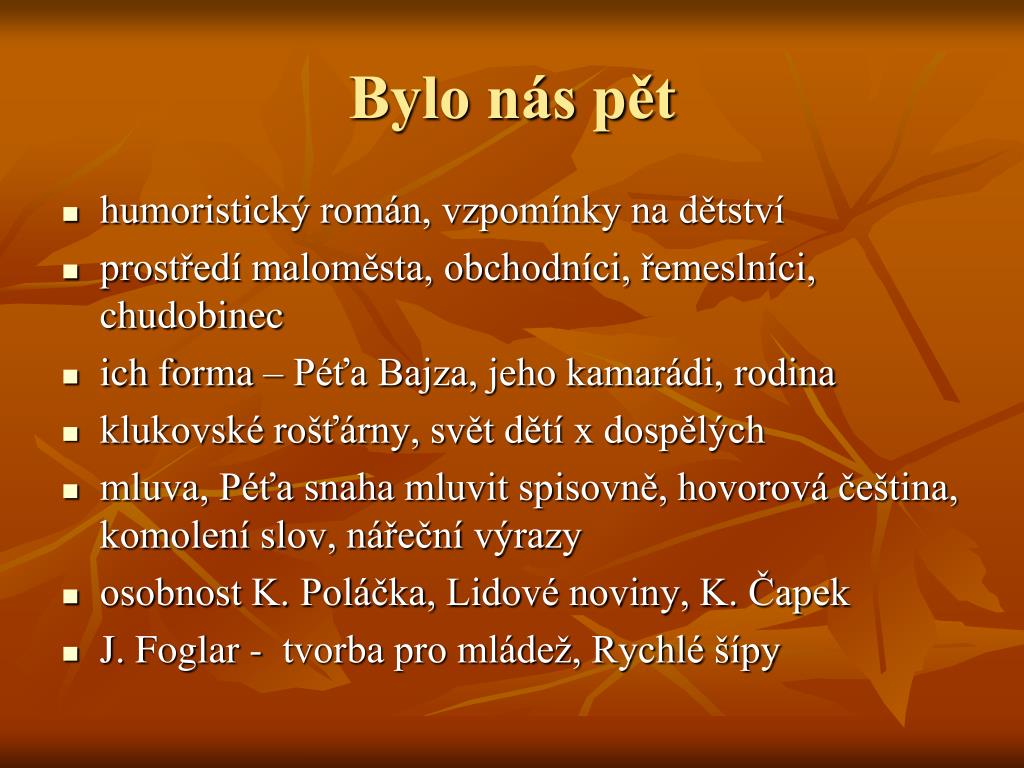 Bylo nás pět

- humoristický román, vzpomínky na dětství
- prostředí maloměsta, obchodníci, řemeslníci, chudobinec
- ich forma – Péťa Bajza, jeho kamarádi, rodina
- klukovské rošťárny, svět dětí x dospělých
- mluva, Péťa snaha mluvit spisovně, hovorová čeština, komolení slov, nářeční výrazy
- osobnost K. Poláčka, Lidové noviny, K. Čapek
- J. Foglar - tvorba pro mládež, Rychlé šípy